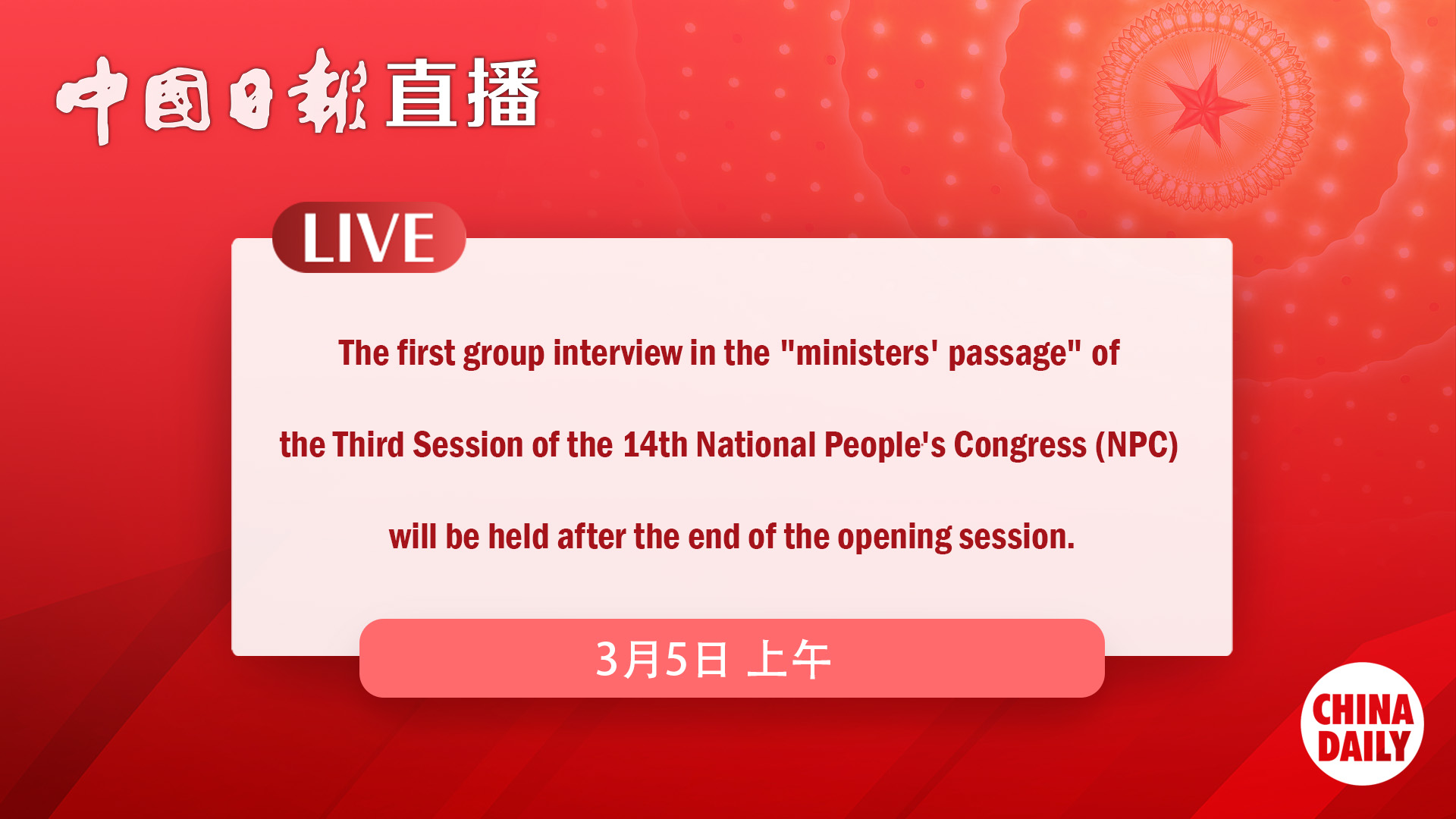 中国日报直播

LIVE

The first group interview in the "ministers' passage" of the Third Session of the 14th National People's Congress (NPC) will be held after the end of the opening session.

3月5日 上午

CHINA DAILY